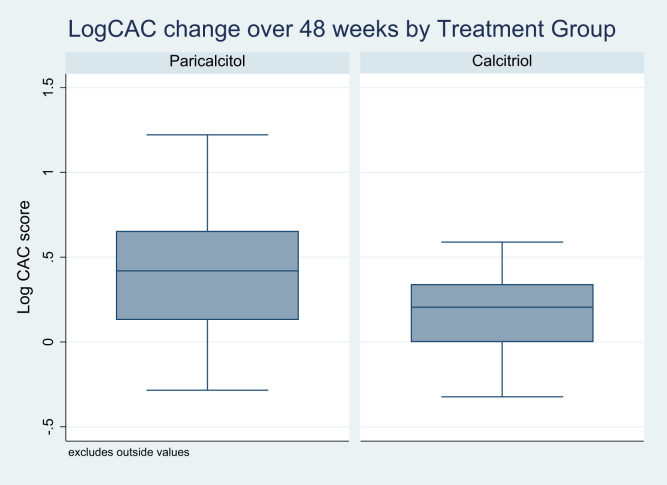 LogCAC change over 48 weeks by Treatment Group

Paricalcitol

Calcitriol

Log CAC score

1.5

1

.5

0

-.5

excludes outside values